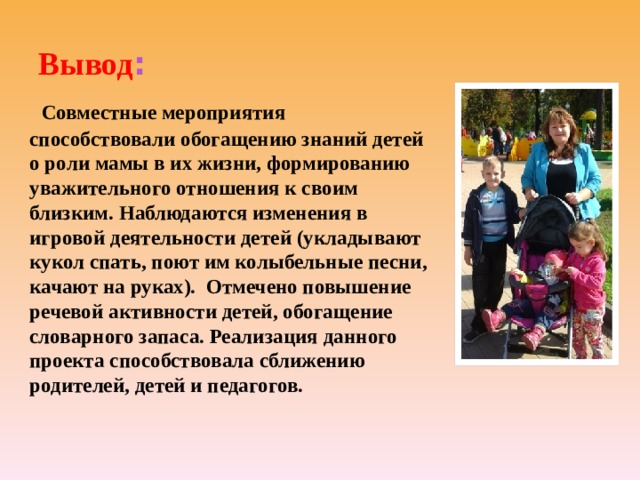 Вывод:

Совместные мероприятия способствовали обогащению знаний детей о роли мамы в их жизни, формированию уважительного отношения к своим близким. Наблюдаются изменения в игровой деятельности детей (укладывают кукол спать, поют им колыбельные песни, качают на руках). Отмечено повышение речевой активности детей, обогащение словарного запаса. Реализация данного проекта способствовала сближению родителей, детей и педагогов.